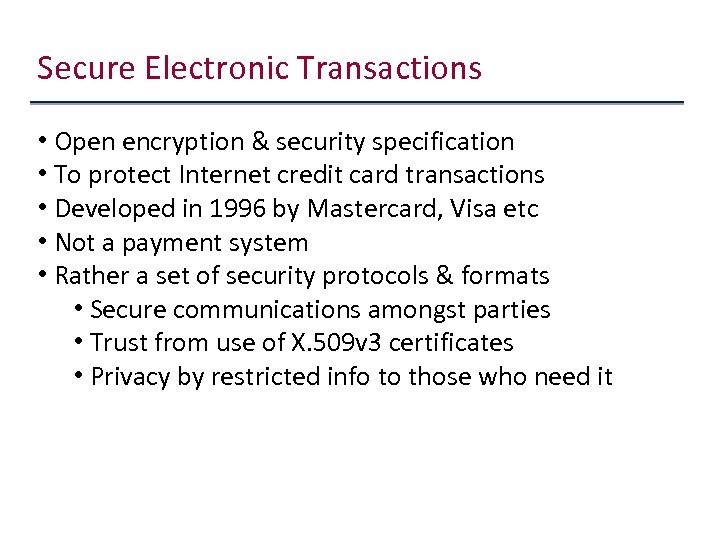 Secure Electronic Transactions

• Open encryption & security specification
• To protect Internet credit card transactions
• Developed in 1996 by Mastercard, Visa etc
• Not a payment system
• Rather a set of security protocols & formats
  • Secure communications amongst parties
  • Trust from use of X.509v3 certificates
  • Privacy by restricted info to those who need it